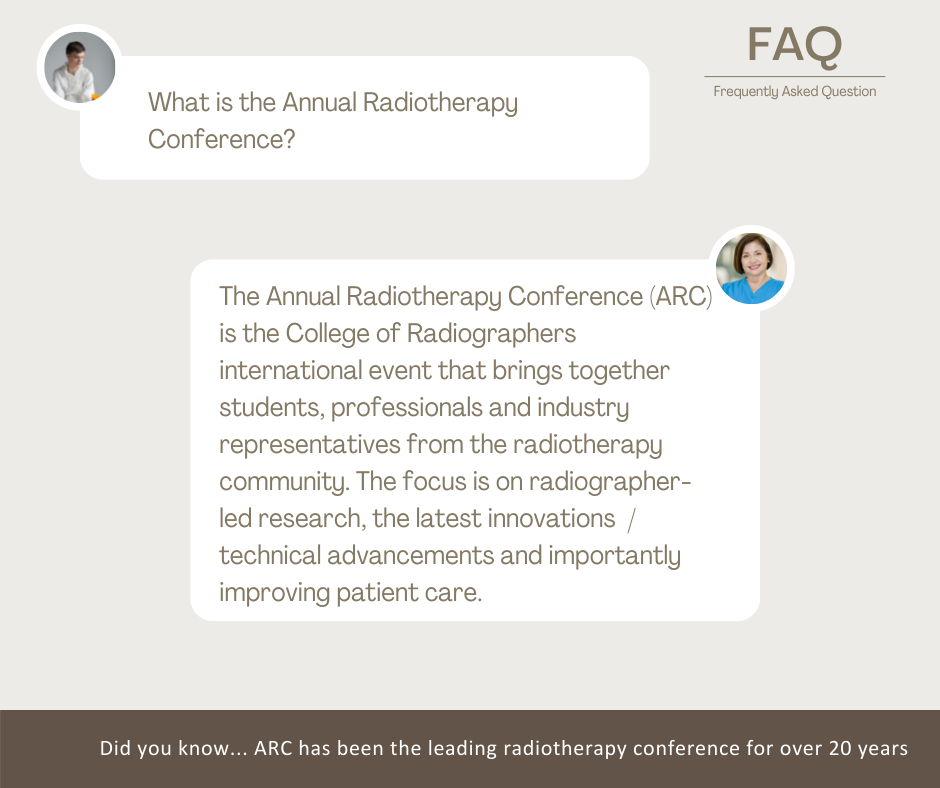 FAQ

Frequently Asked Question

What is the Annual Radiotherapy Conference?

The Annual Radiotherapy Conference (ARC) is the College of Radiographers international event that brings together students, professionals and industry representatives from the radiotherapy community. The focus is on radiographer-led research, the latest innovations / technical advancements and importantly improving patient care.

Did you know... ARC has been the leading radiotherapy conference for over 20 years